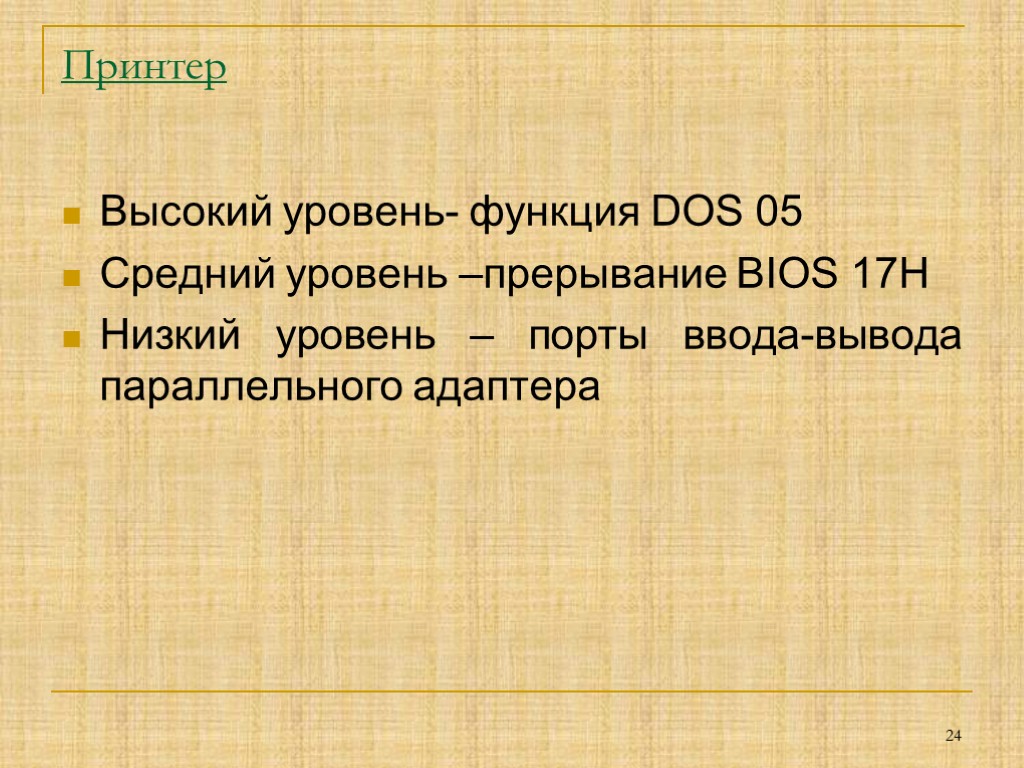 Принтер

Высокий уровень- функция DOS 05

Средний уровень –прерывание BIOS 17H

Низкий уровень – порты ввода-вывода параллельного адаптера

24